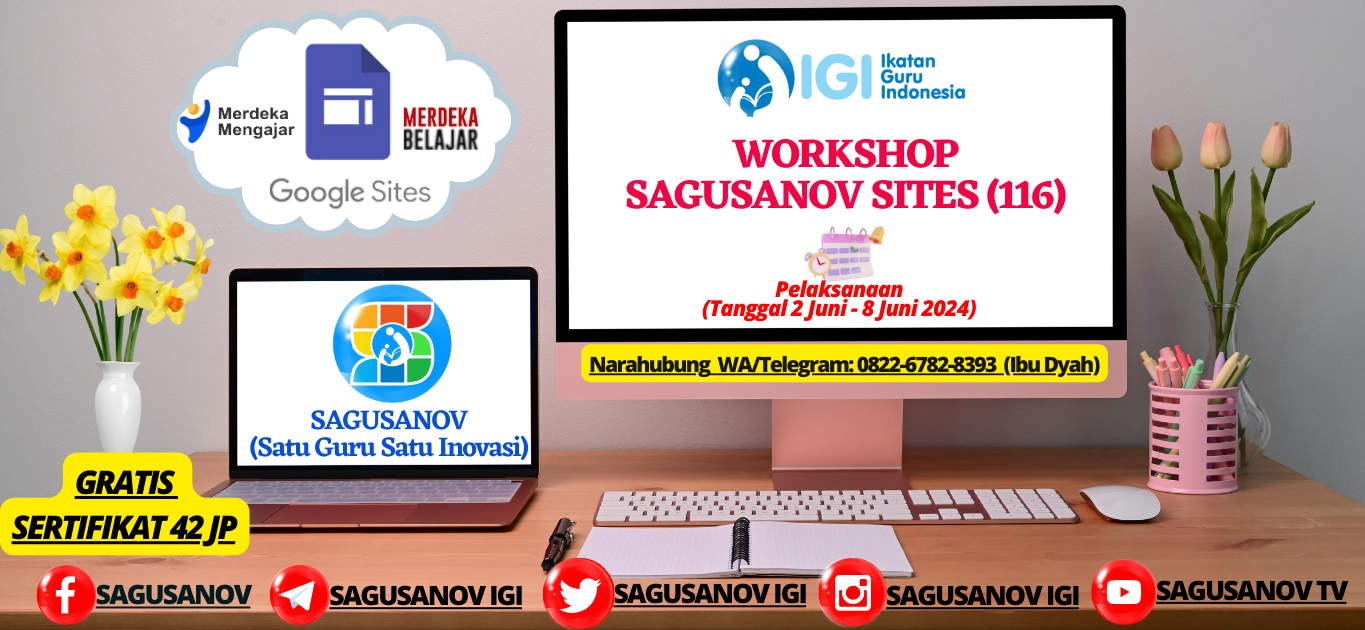 Merdeka Mengajar

MERDEKA BELAJAR

Google Sites

IGI Ikatan Guru Indonesia

WORKSHOP SAGUSANOV SITES (116)

Pelaksanaan (Tanggal 2 Juni - 8 Juni 2024)

Narahubung WA/Telegram: 0822-6782-8393 (Ibu Dyah)

SAGUSANOV (Satu Guru Satu Inovasi)

GRATIS

SERTIFIKAT 42 JP

SAGUSANOV

SAGUSANOV IGI

SAGUSANOV IGI

SAGUSANOV IGI

SAGUSANOV TV